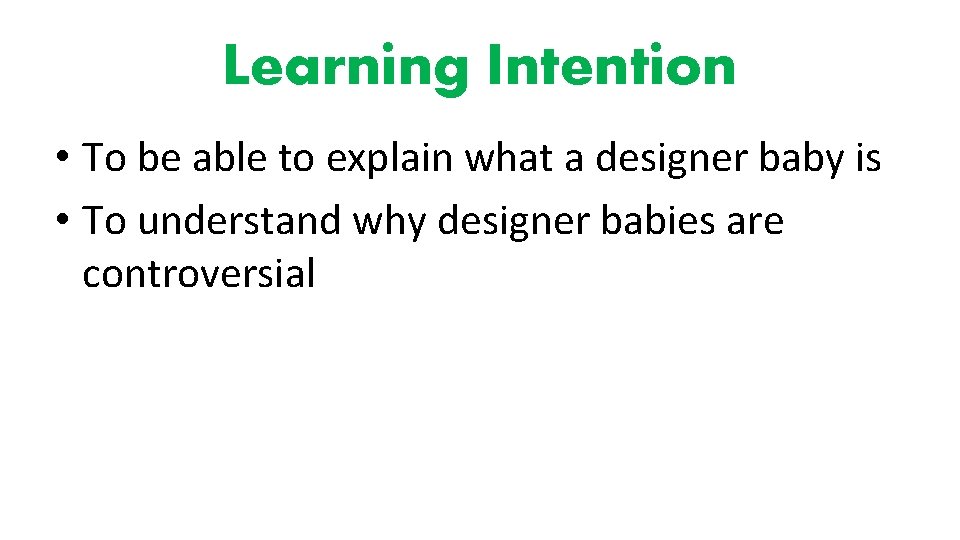 Learning Intention

• To be able to explain what a designer baby is
• To understand why designer babies are controversial